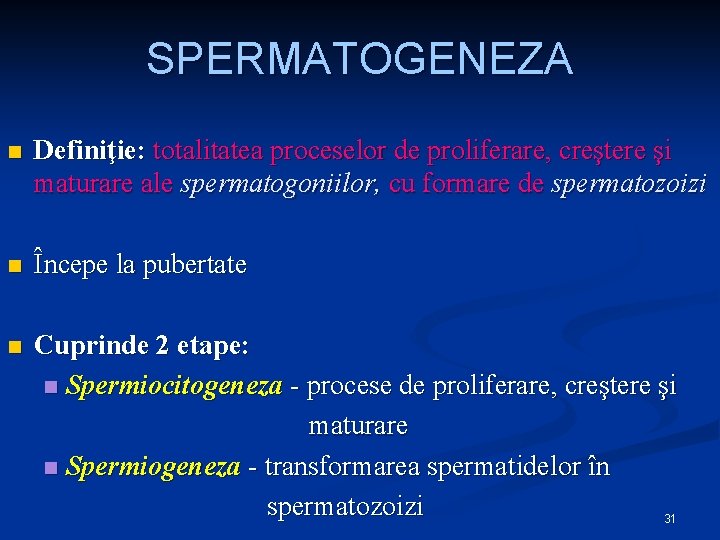 SPERMATOGENEZA

Definiţie: totalitatea proceselor de proliferare, creştere şi maturare ale spermatogoniilor, cu formare de spermatozoizi

Începe la pubertate

Cuprinde 2 etape:

Spermiocitogeneza - procese de proliferare, creştere şi maturare

Spermiogeneza - transformarea spermatidelor în spermatozoizi

31